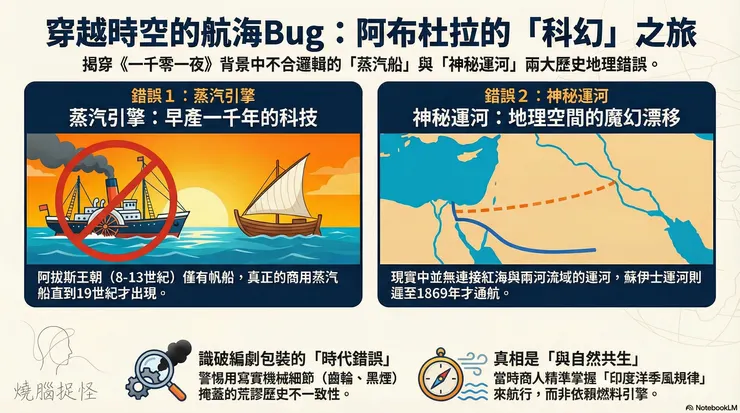 穿越時空的航海Bug：阿布杜拉的「科幻」之旅

揭穿《一千零一夜》背景中不合邏輯的「蒸汽船」與「神秘運河」兩大歷史地理錯誤。

錯誤 1：蒸汽引擎
蒸汽引擎：早產一千年的科技

阿拔斯王朝（8-13世紀）僅有帆船，真正的商用蒸汽船直到19世紀才出現。

錯誤 2：神秘運河
神秘運河：地理空間的魔幻漂移

現實中並無連接紅海與兩河流域的運河，蘇伊士運河則遲至1869年才通航。

燒腦捉怪

識破編劇包裝的「時代錯誤」
警惕用寫實機械細節（齒輪、黑煙）掩蓋的荒謬歷史不一致性。

真相是「與自然共生」
當時商人精準掌握「印度洋季風規律」來航行，而非依賴燃料引擎。

NotebookLM